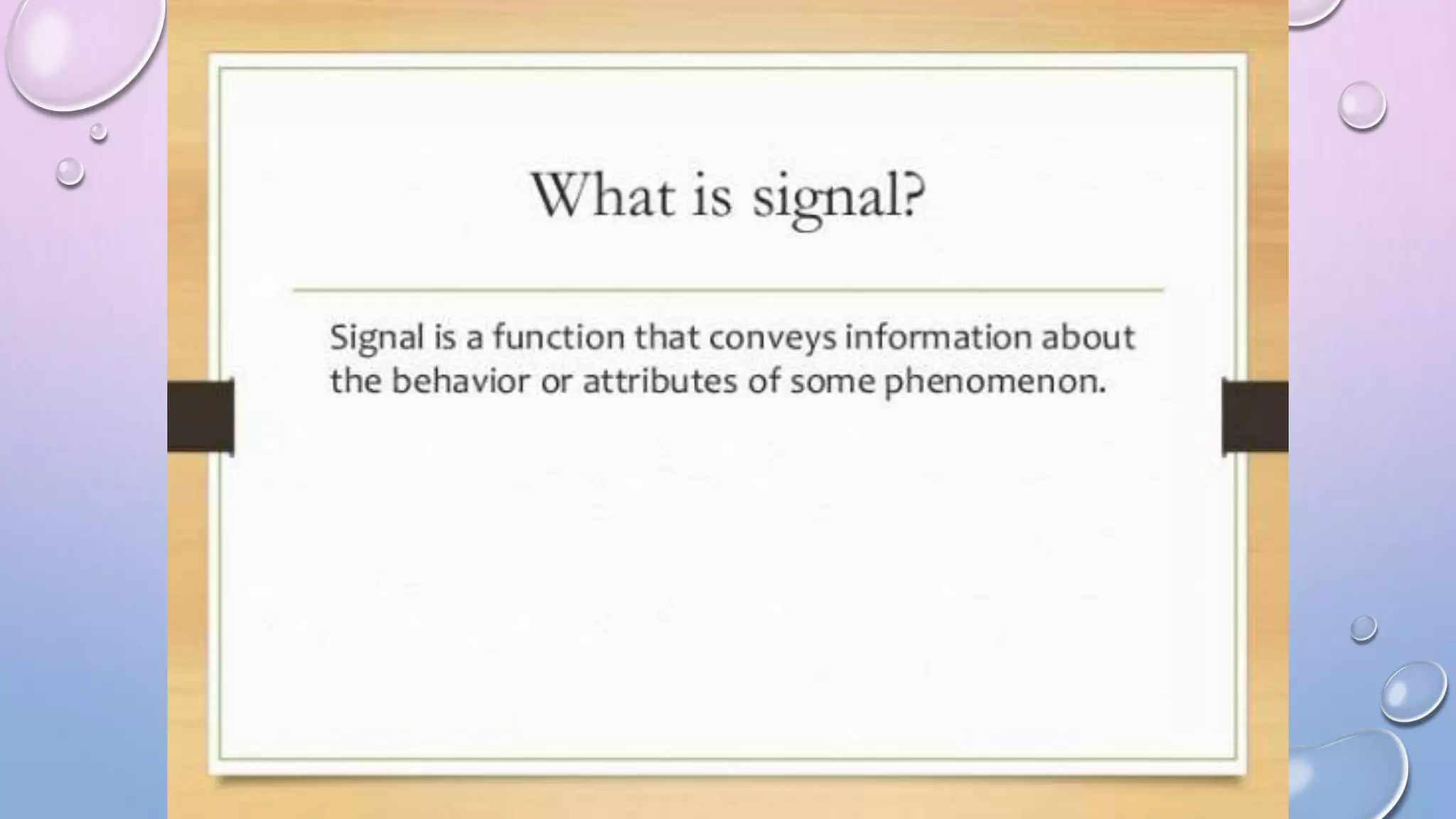 What is signal?

Signal is a function that conveys information about the behavior or attributes of some phenomenon.